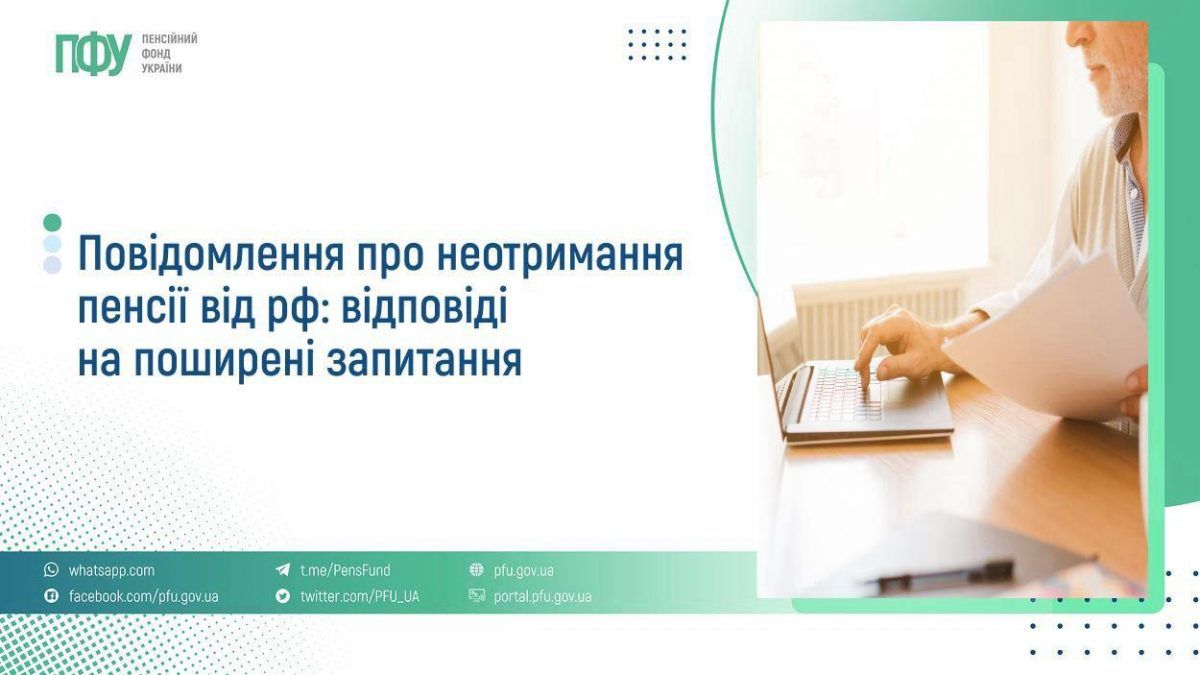 ПФУ ПЕНСІЙНИЙ ФОНД УКРАЇНИ

Повідомлення про неотримання пенсії від рф: відповіді на поширені запитання

whatsapp.com
facebook.com/pfu.gov.ua
t.me/PensFund
twitter.com/PFU_UA
pfu.gov.ua
portal.pfu.gov.ua